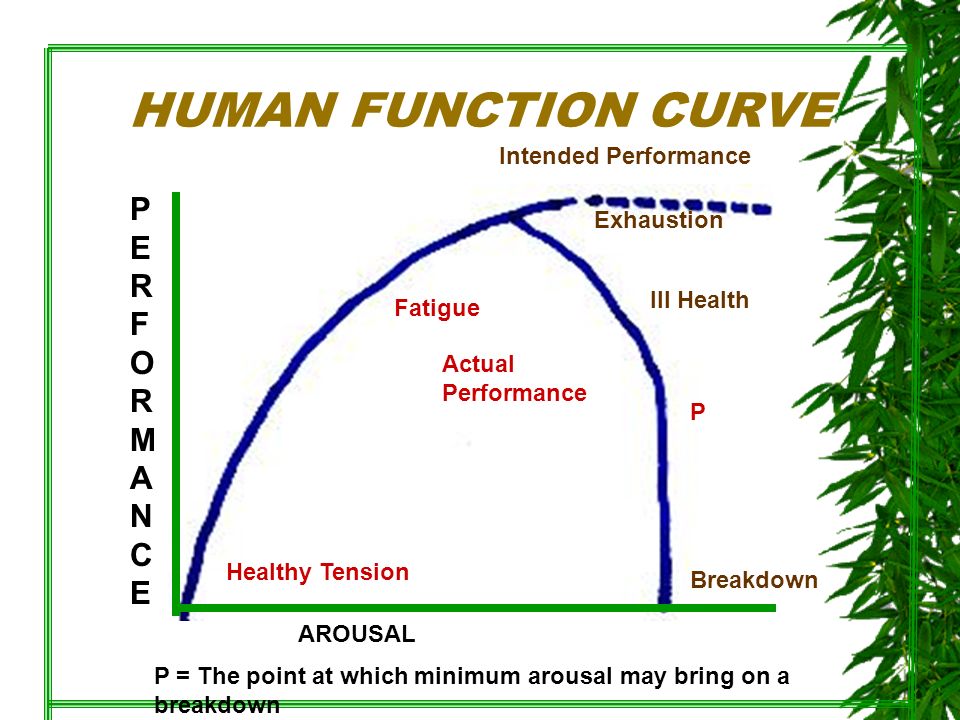 HUMAN FUNCTION CURVE

Intended Performance

PERFORMANCE

Exhaustion

Ill Health

Fatigue

Actual Performance

P

Healthy Tension

Breakdown

AROUSAL

P = The point at which minimum arousal may bring on a breakdown